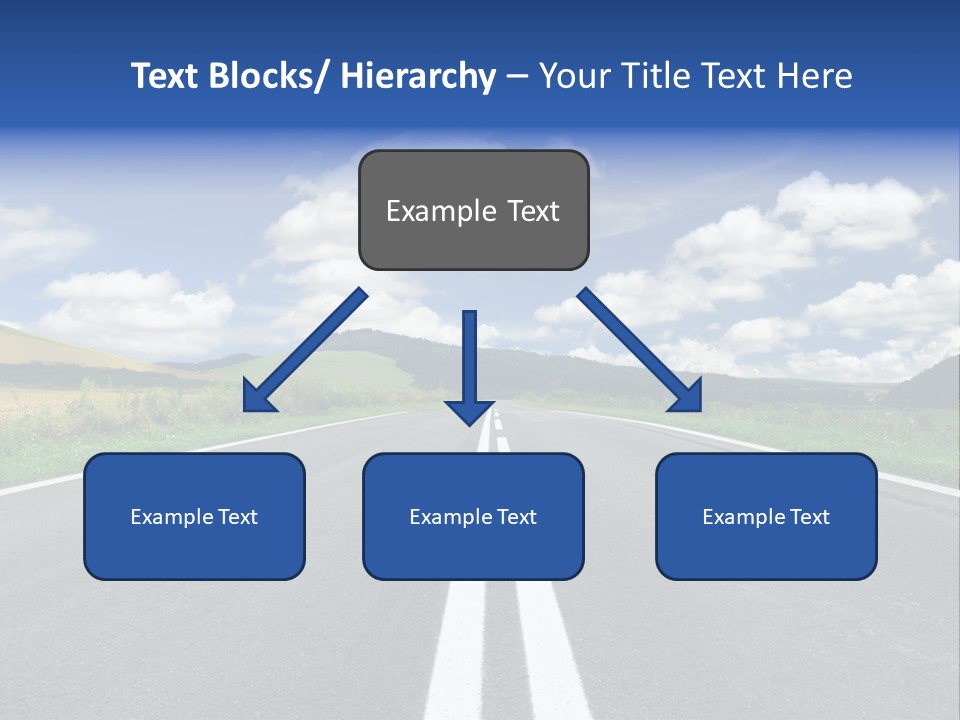 Text Blocks/ Hierarchy – Your Title Text Here

Example Text

Example Text

Example Text

Example Text